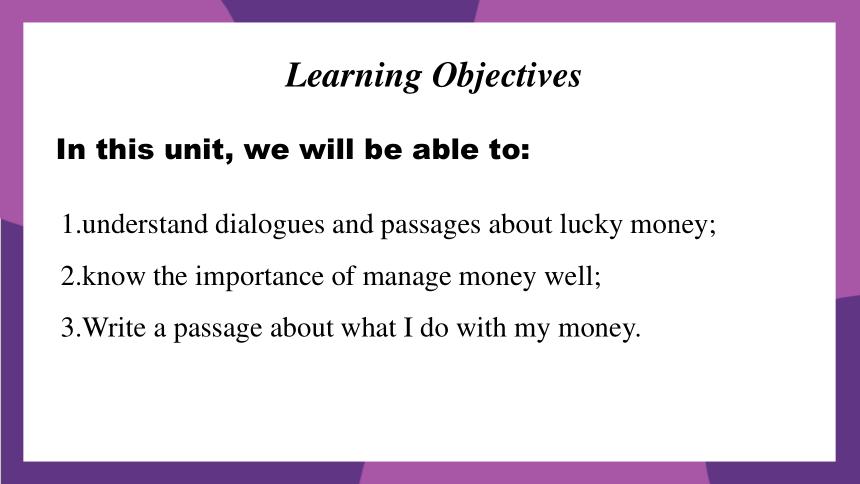 Learning Objectives

In this unit, we will be able to:

1.understand dialogues and passages about lucky money;

2.know the importance of manage money well;

3.Write a passage about what I do with my money.